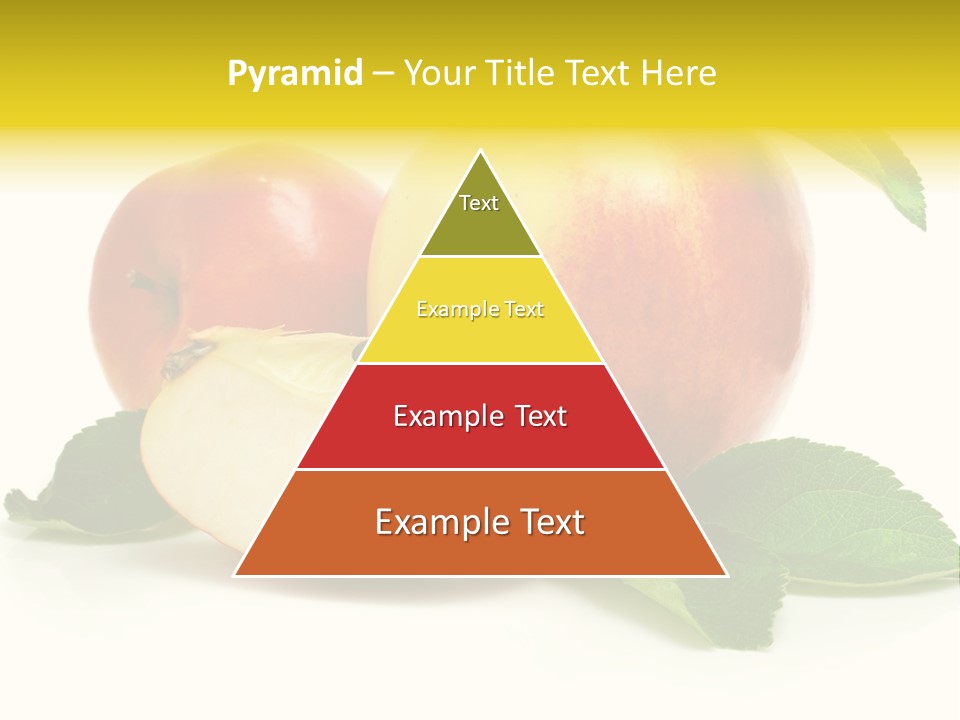 Pyramid – Your Title Text Here

Text

Example Text

Example Text

Example Text